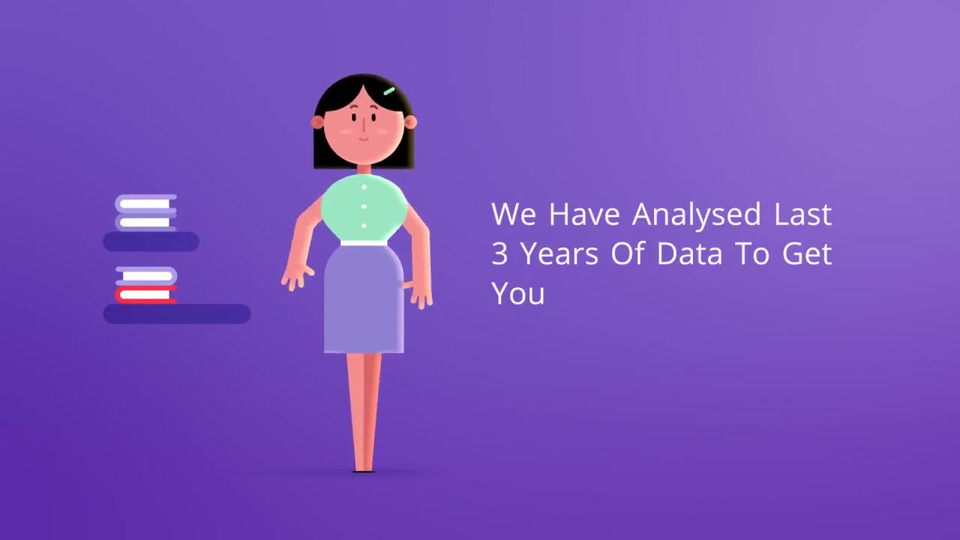 We Have Analysed Last 3 Years Of Data To Get You